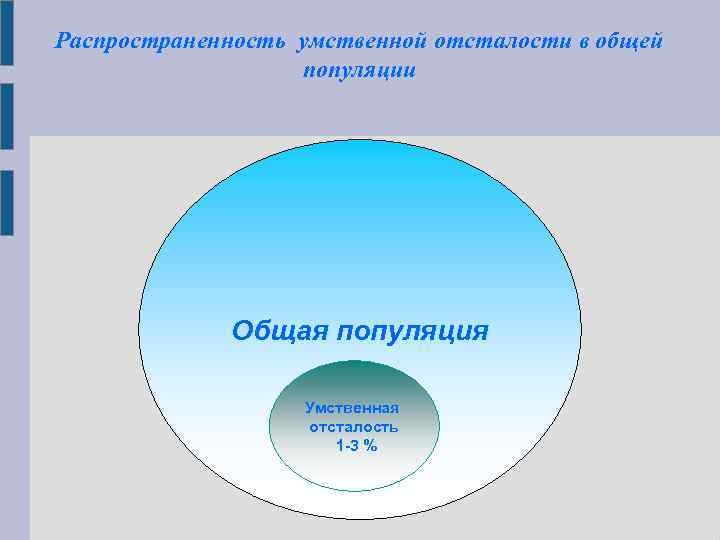 Распространенность умственной отсталости в общей популяции

Общая популяция

Умственная отсталость 1-3 %